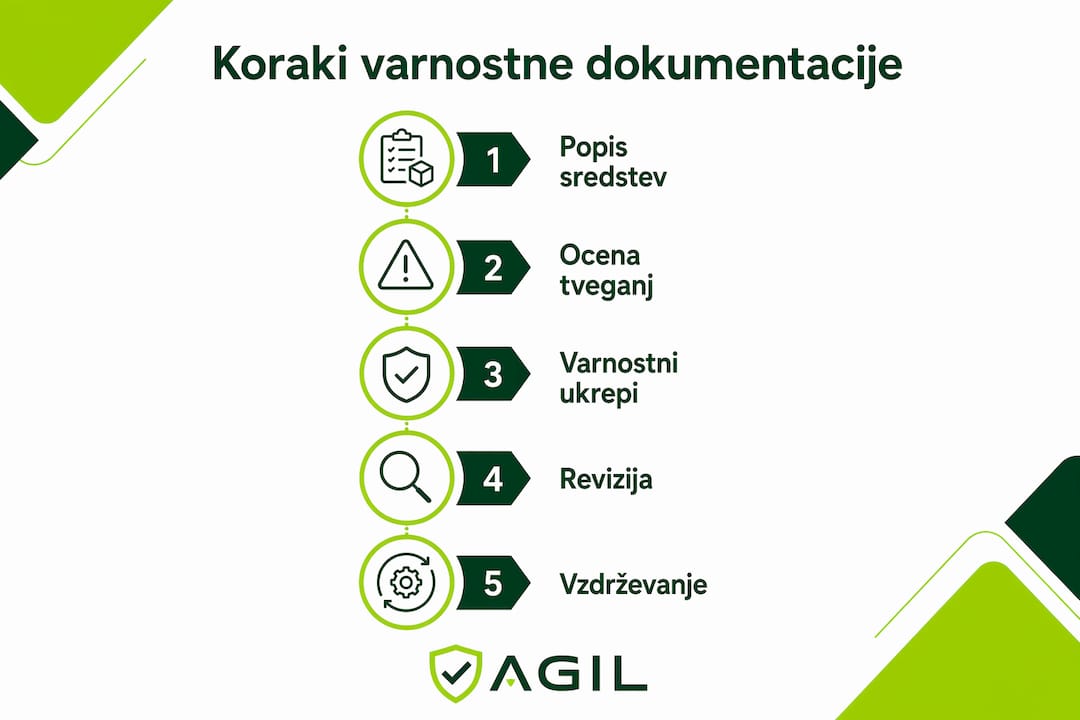 Koraki varnostne dokumentacije

1 Popis sredstev

2 Ocena tveganj

3 Varnostni ukrepi

4 Revizija

5 Vzdrževanje

AGIL